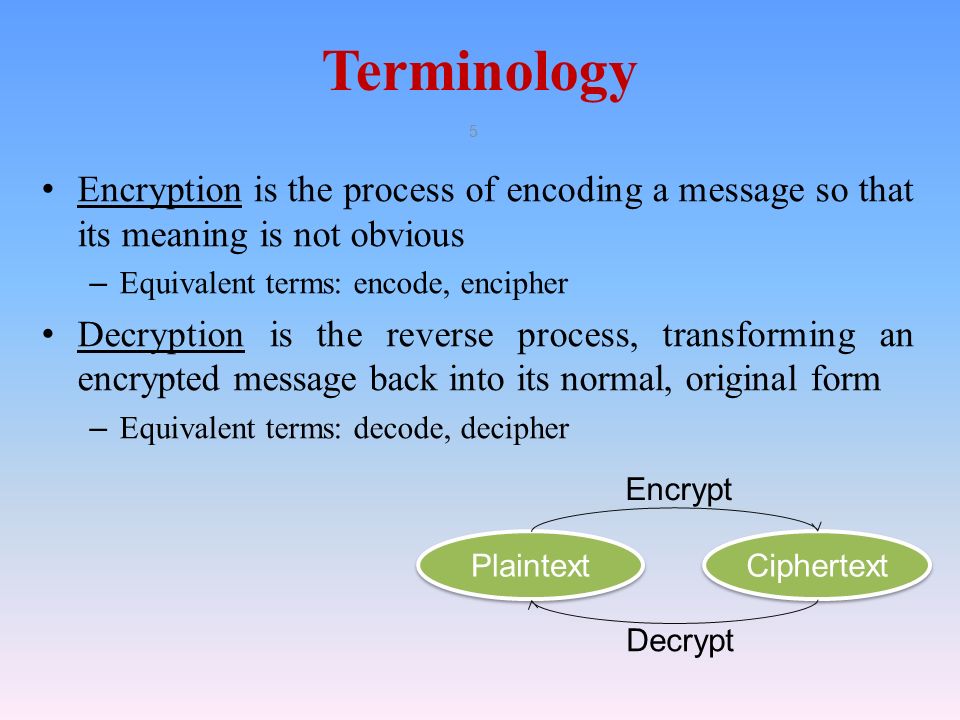 Terminology

5

• Encryption is the process of encoding a message so that its meaning is not obvious

– Equivalent terms: encode, encipher

• Decryption is the reverse process, transforming an encrypted message back into its normal, original form

– Equivalent terms: decode, decipher

Encrypt

Plaintext

Ciphertext

Decrypt